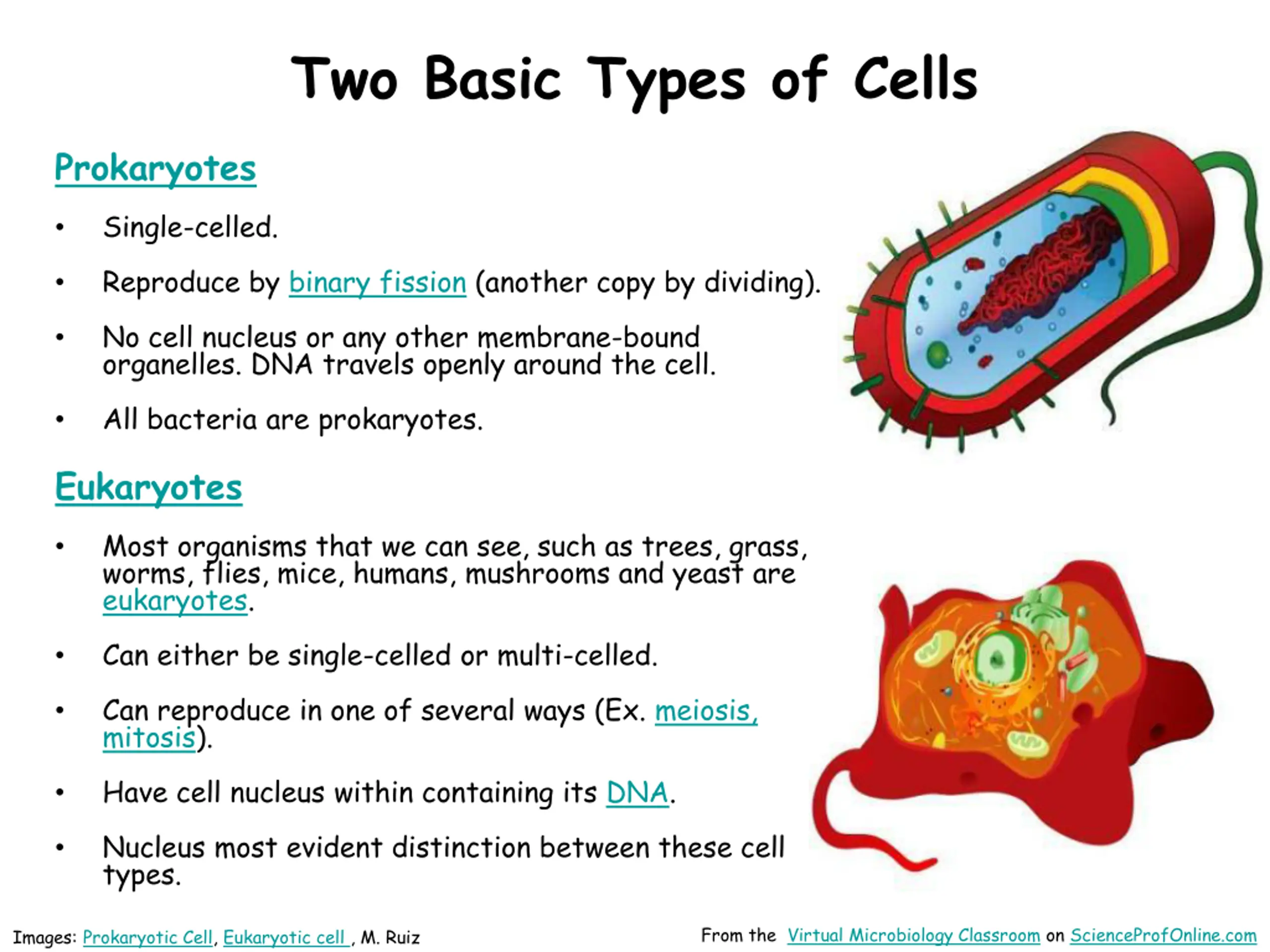 Two Basic Types of Cells

Prokaryotes

• Single-celled.

• Reproduce by binary fission (another copy by dividing).

• No cell nucleus or any other membrane-bound organelles. DNA travels openly around the cell.

• All bacteria are prokaryotes.

Eukaryotes

• Most organisms that we can see, such as trees, grass, worms, flies, mice, humans, mushrooms and yeast are eukaryotes.

• Can either be single-celled or multi-celled.

• Can reproduce in one of several ways (Ex. meiosis, mitosis).

• Have cell nucleus within containing its DNA.

• Nucleus most evident distinction between these cell types.

Images: Prokaryotic Cell, Eukaryotic cell , M. Ruiz

From the Virtual Microbiology Classroom on ScienceProfOnline.com